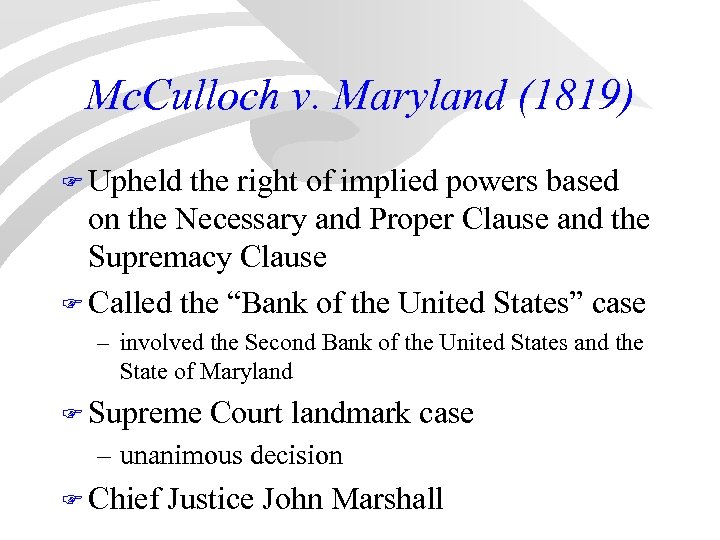 McCulloch v. Maryland (1819)

☞ Upheld the right of implied powers based on the Necessary and Proper Clause and the Supremacy Clause

☞ Called the “Bank of the United States” case

– involved the Second Bank of the United States and the State of Maryland

☞ Supreme Court landmark case

– unanimous decision

☞ Chief Justice John Marshall